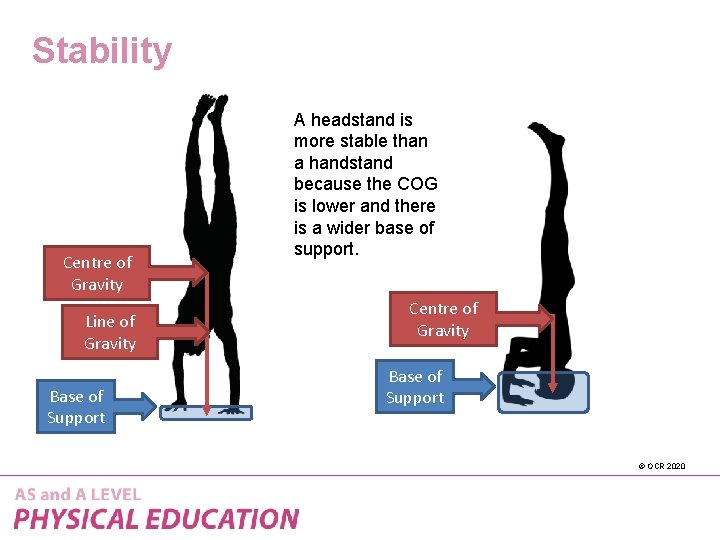 Stability

A headstand is more stable than a handstand because the COG is lower and there is a wider base of support.

Centre of Gravity

Line of Gravity

Base of Support

Centre of Gravity

Base of Support

© OCR 2020

AS and A LEVEL
PHYSICAL EDUCATION